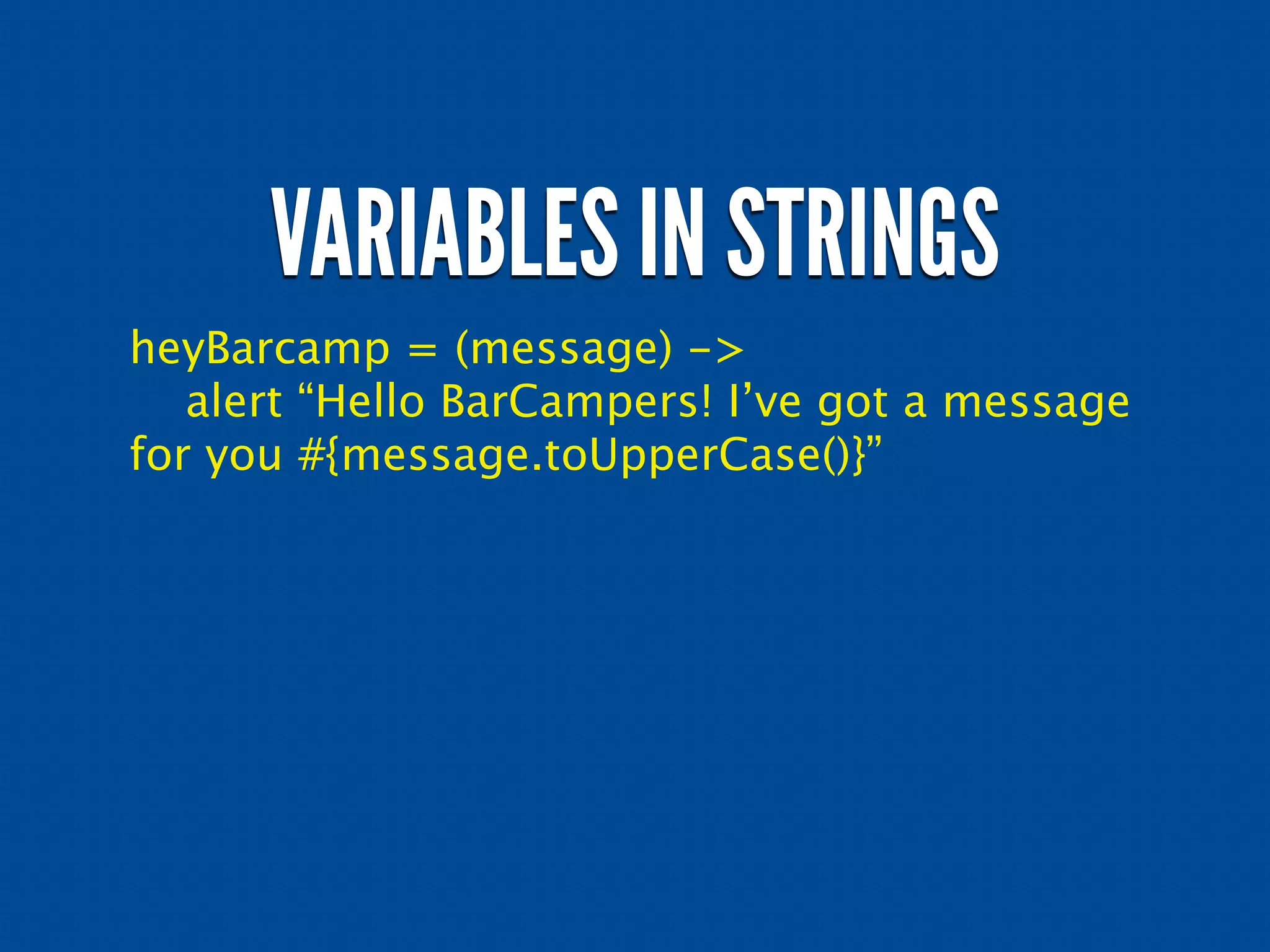 VARIABLES IN STRINGS

heyBarcamp = (message) ->
    alert “Hello BarCampers! I’ve got a message for you #{message.toUpperCase()}”